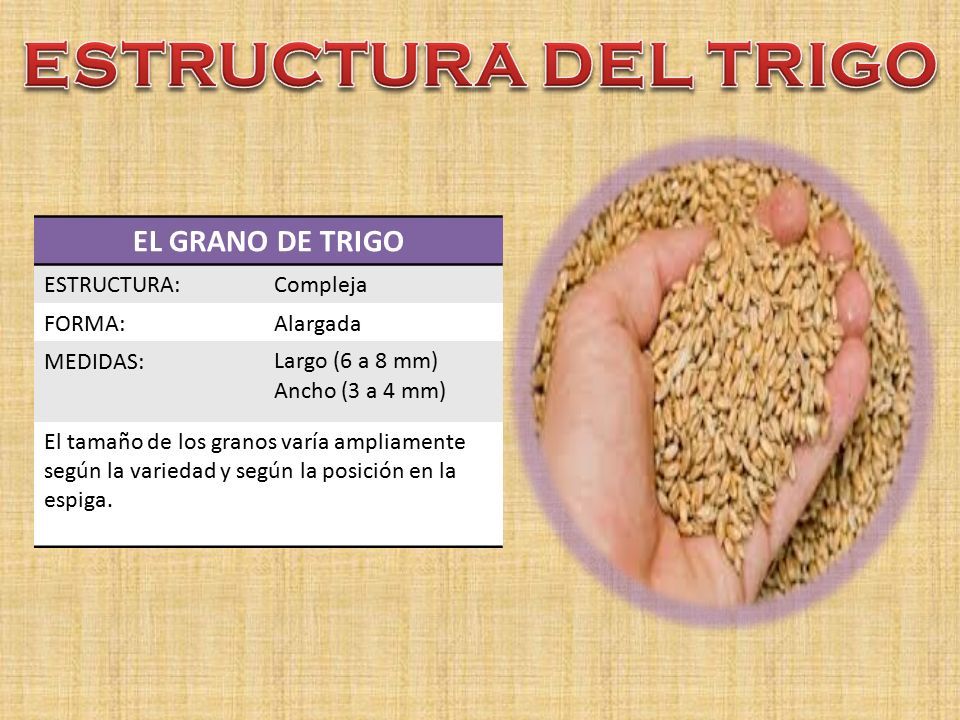 ESTRUCTURA DEL TRIGO

| EL GRANO DE TRIGO | |
|---|---|
| ESTRUCTURA: | Compleja |
| FORMA: | Alargada |
| MEDIDAS: | Largo (6 a 8 mm) Ancho (3 a 4 mm) |
| El tamaño de los granos varía ampliamente según la variedad y según la posición en la espiga. | |